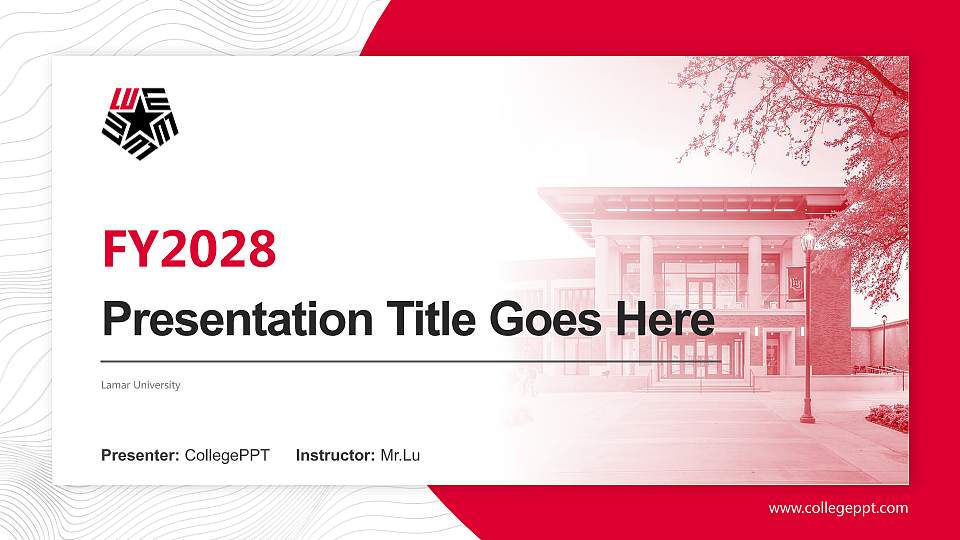 FY2028

Presentation Title Goes Here

Lamar University

Presenter: CollegePPT Instructor: Mr.Lu

www.collegeppt.com